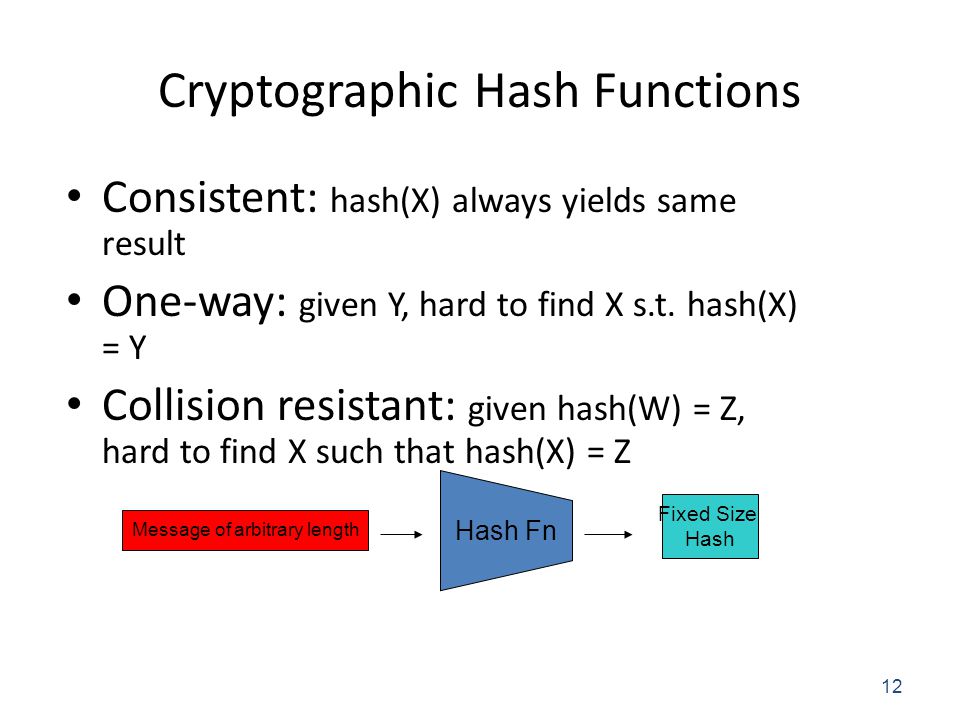 Cryptographic Hash Functions

• Consistent: hash(X) always yields same result

• One-way: given Y, hard to find X s.t. hash(X) = Y

• Collision resistant: given hash(W) = Z, hard to find X such that hash(X) = Z

Message of arbitrary length

Hash Fn

Fixed Size Hash

12